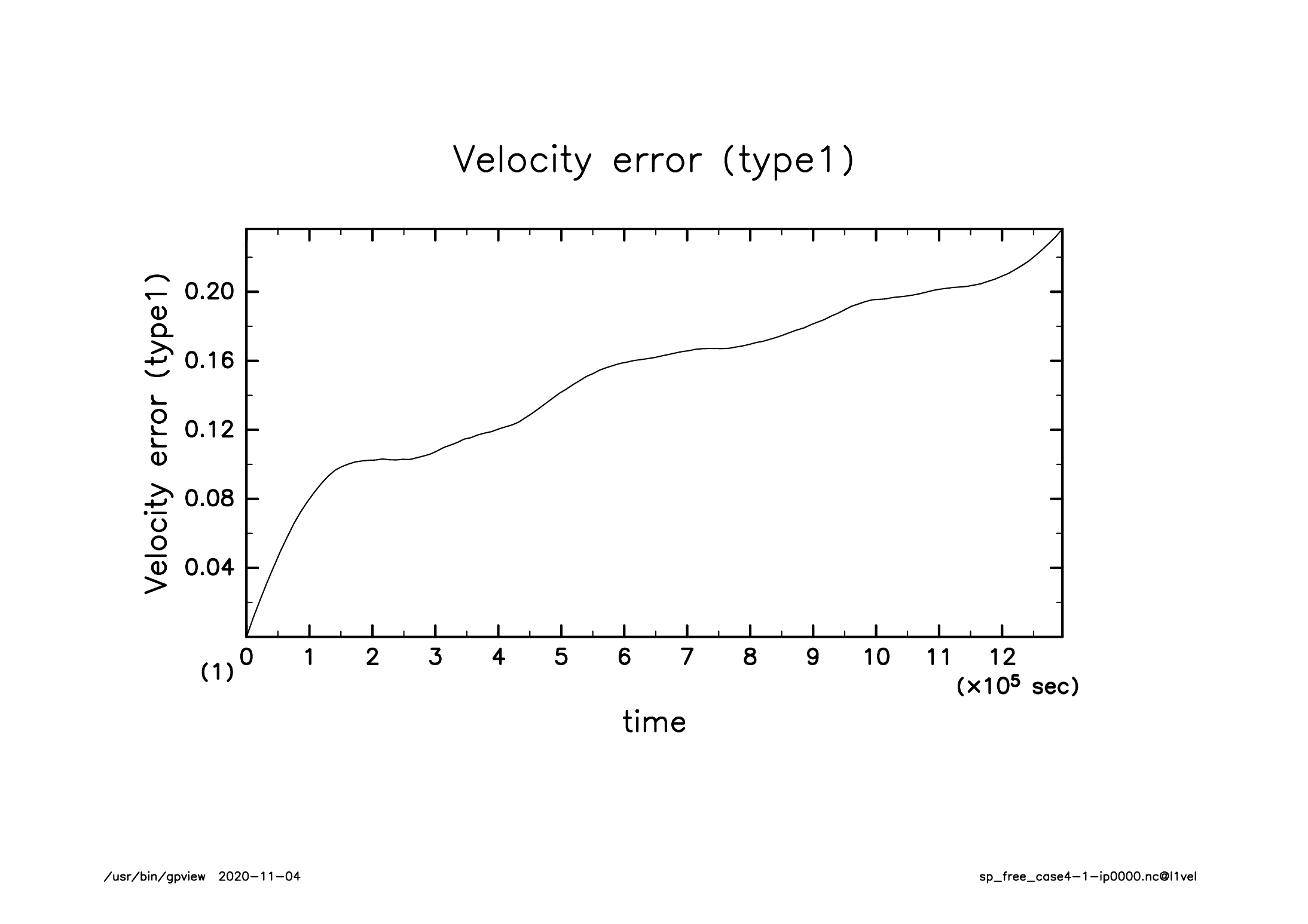 Velocity error (type1)

Velocity error (type1)

0.20
0.16
0.12
0.08
0.04

(1)
0
1
2
3
4
5
6
7
8
9
10
11
12
($\times 10^5$ sec)

time

/usr/bin/gpview 2020-11-04

sp_free_case4-1-ip0000.nc@l1vel